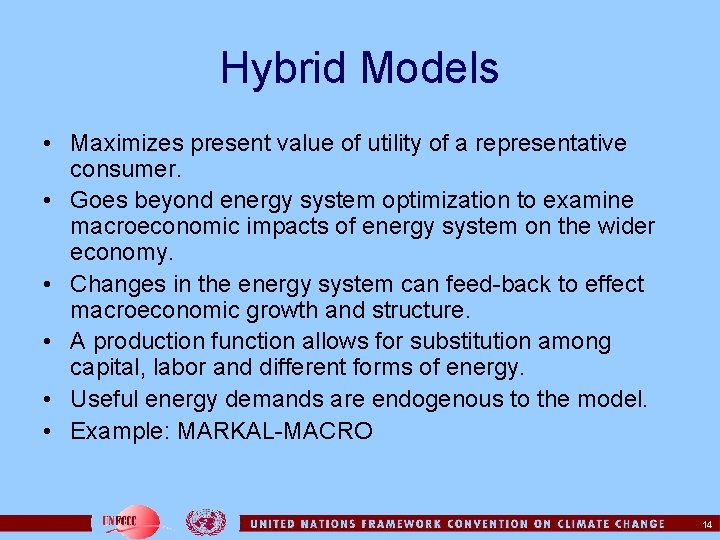 Hybrid Models

• Maximizes present value of utility of a representative consumer.
• Goes beyond energy system optimization to examine macroeconomic impacts of energy system on the wider economy.
• Changes in the energy system can feed-back to effect macroeconomic growth and structure.
• A production function allows for substitution among capital, labor and different forms of energy.
• Useful energy demands are endogenous to the model.
• Example: MARKAL-MACRO

UNFCCC

UNITED NATIONS FRAMEWORK CONVENTION ON CLIMATE CHANGE

14